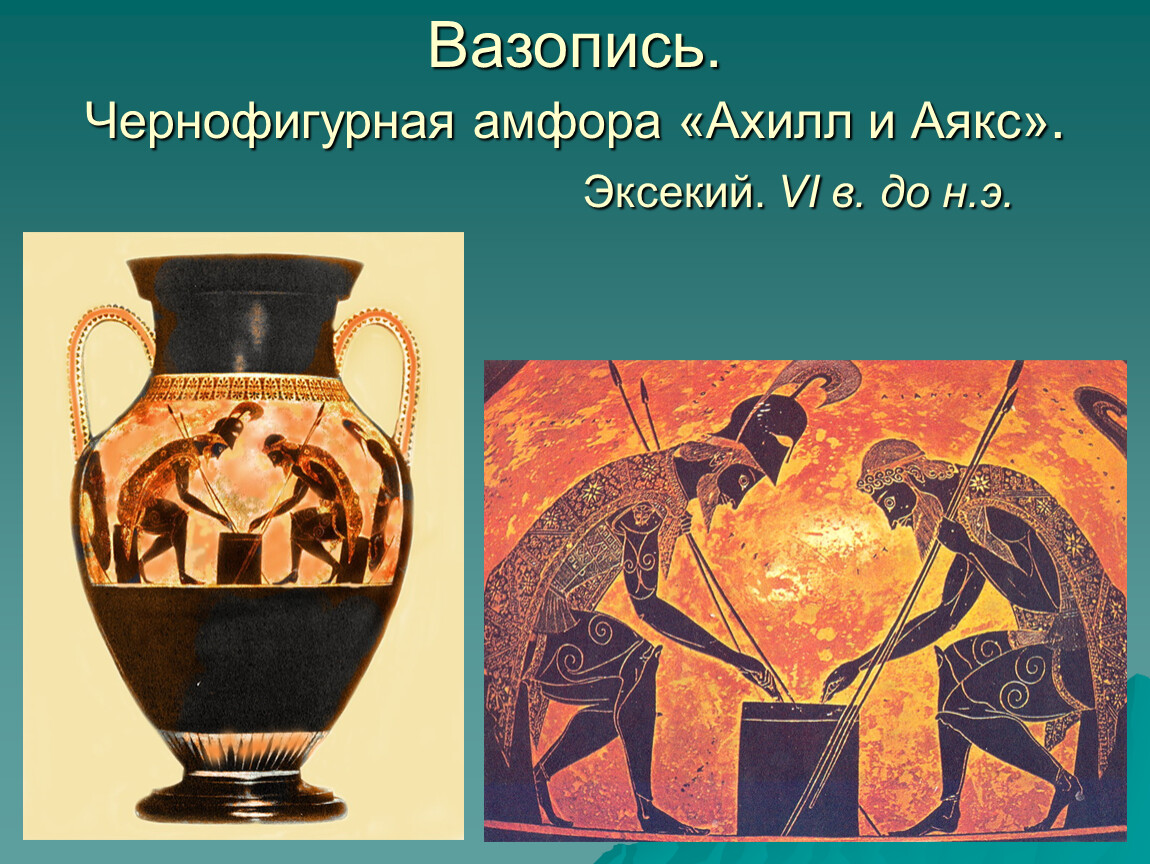 Вазопись.
Чернофигурная амфора «Ахилл и Аякс».
Эксекий. VI в. до н.э.